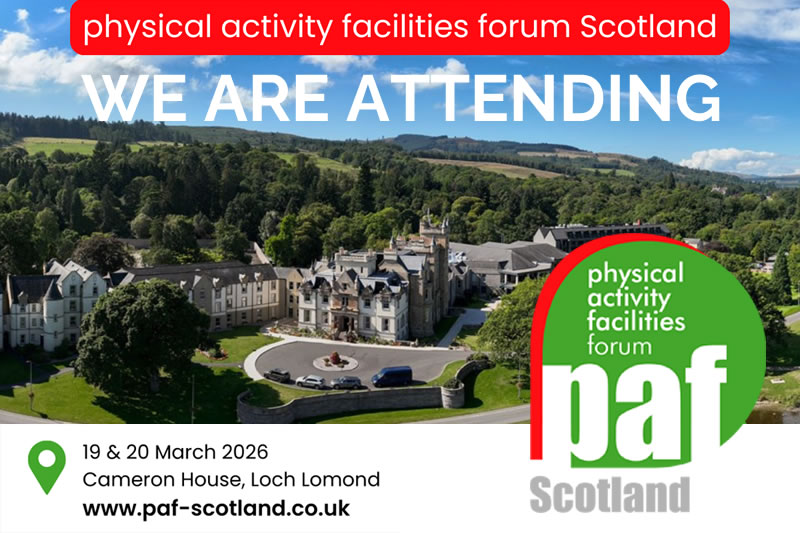 physical activity facilities forum Scotland

WE ARE ATTENDING

physical activity facilities forum

paf

Scotland

19 & 20 March 2026
Cameron House, Loch Lomond
www.paf-scotland.co.uk